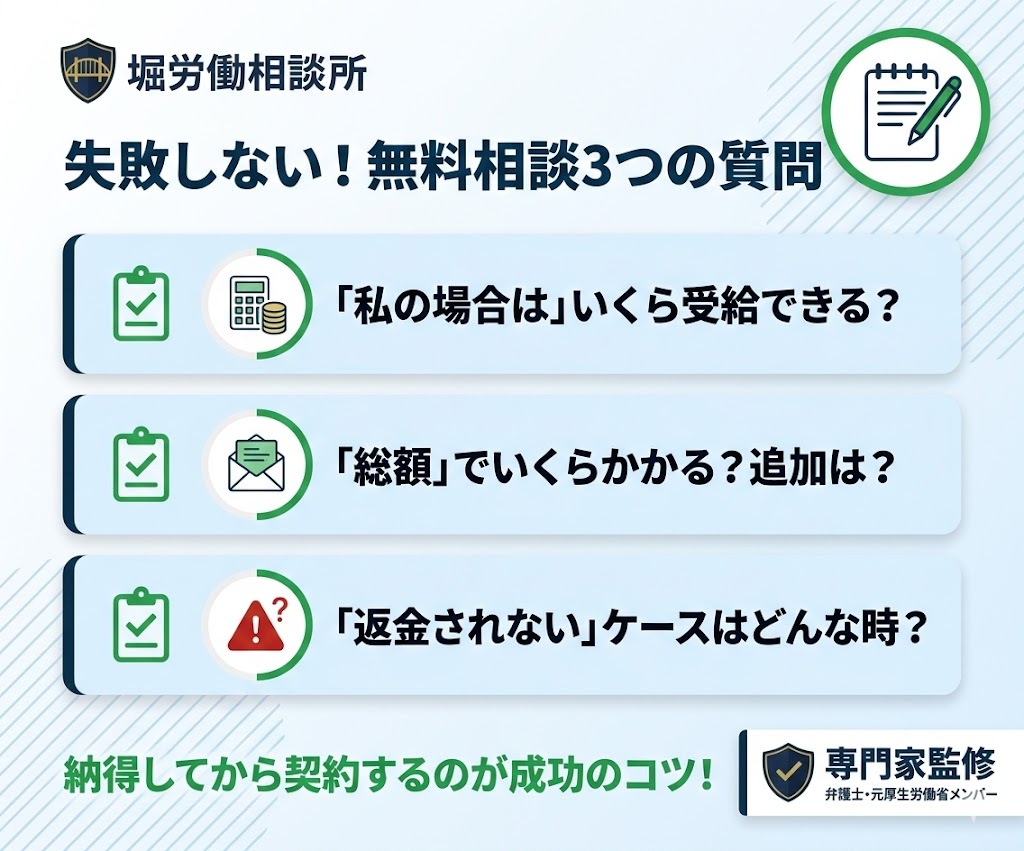 堀労働相談所

失敗しない！無料相談3つの質問

「私の場合は」いくら受給できる？

「総額」でいくらかかる？追加は？

「返金されない」ケースはどんな時？

納得してから契約するのが成功のコツ！

専門家監修
弁護士・元厚生労働省メンバー